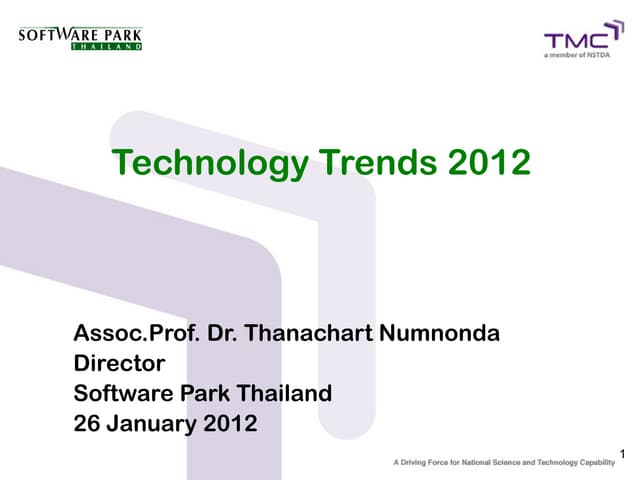 SOFTWARE PARK
THAILAND

TMC
a member of NSTDA

Technology Trends 2012

Assoc.Prof. Dr. Thanachart Numnonda
Director
Software Park Thailand
26 January 2012

1

A Driving Force for National Science and Technology Capability